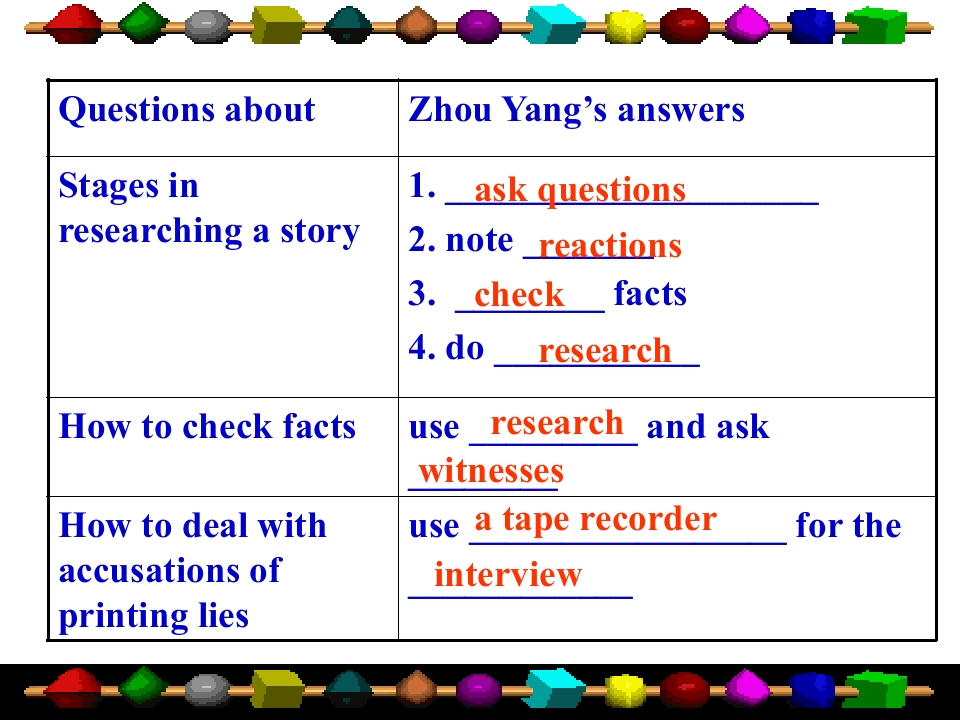 | Questions about | Zhou Yang's answers |
|---|---|
| Stages in researching a story | 1. ask questions 2. note reactions 3. check facts 4. do research |
| How to check facts | use research and ask witnesses |
| How to deal with accusations of printing lies | use a tape recorder for the interview |